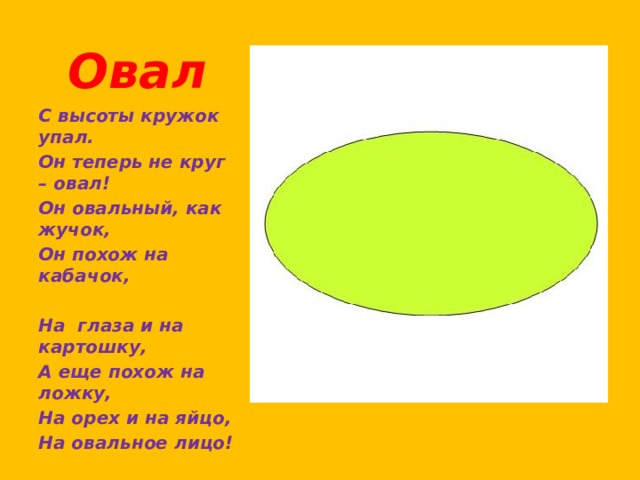 Овал

С высоты кружок упал.
Он теперь не круг – овал!
Он овальный, как жучок,
Он похож на кабачок,

На глаза и на картошку,
А еще похож на ложку,
На орех и на яйцо,
На овальное лицо!